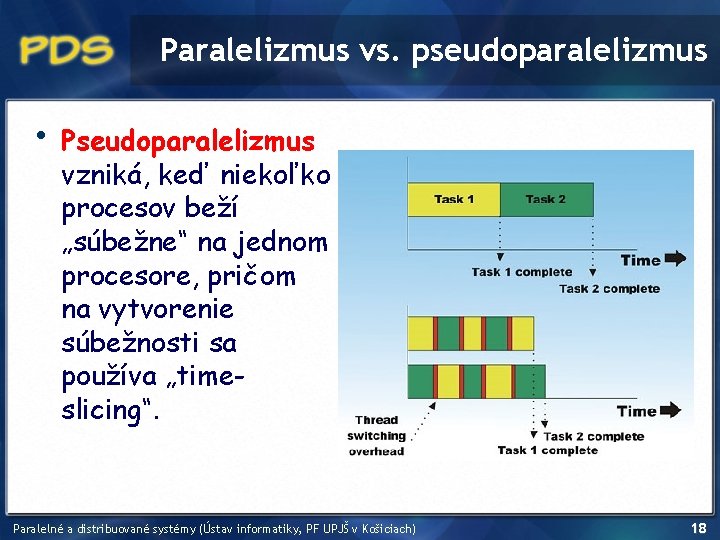 PDS

Paralelizmus vs. pseudoparalelizmus

• Pseudoparalelizmus vzniká, keď niekoľko procesov beží „súbežne“ na jednom procesore, pričom na vytvorenie súbežnosti sa používa „time-slicing“.

Task 1
Task 2
Time
Task 1 complete
Task 2 complete

Time
Thread switching overhead
Task 2 complete
Task 1 complete

Paralelné a distribuované systémy (Ústav informatiky, PF UPJŠ v Košiciach)

18